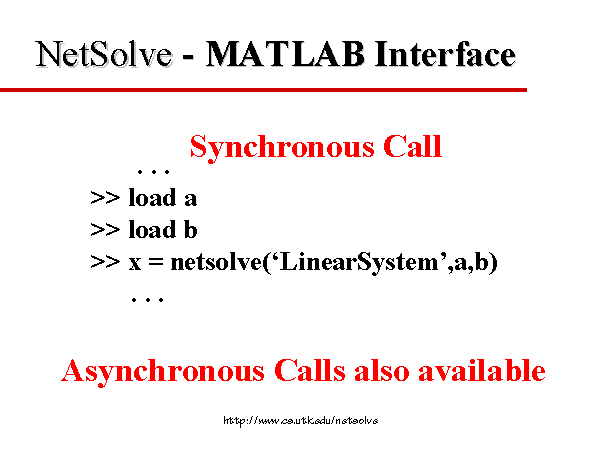 NetSolve - MATLAB Interface

Synchronous Call

. . .
>> load a
>> load b
>> x = netsolve(‘LinearSystem’,a,b)
. . .

Asynchronous Calls also available

http://www.cs.utk.edu/netsolve